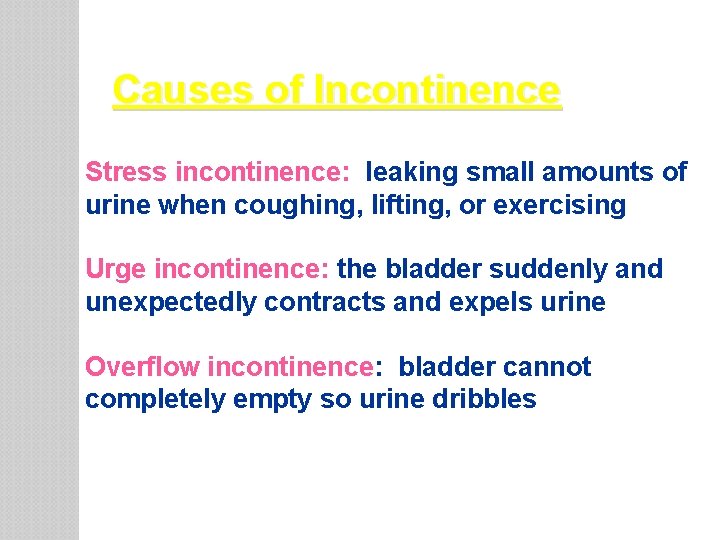 Causes of Incontinence

Stress incontinence: leaking small amounts of urine when coughing, lifting, or exercising

Urge incontinence: the bladder suddenly and unexpectedly contracts and expels urine

Overflow incontinence: bladder cannot completely empty so urine dribbles